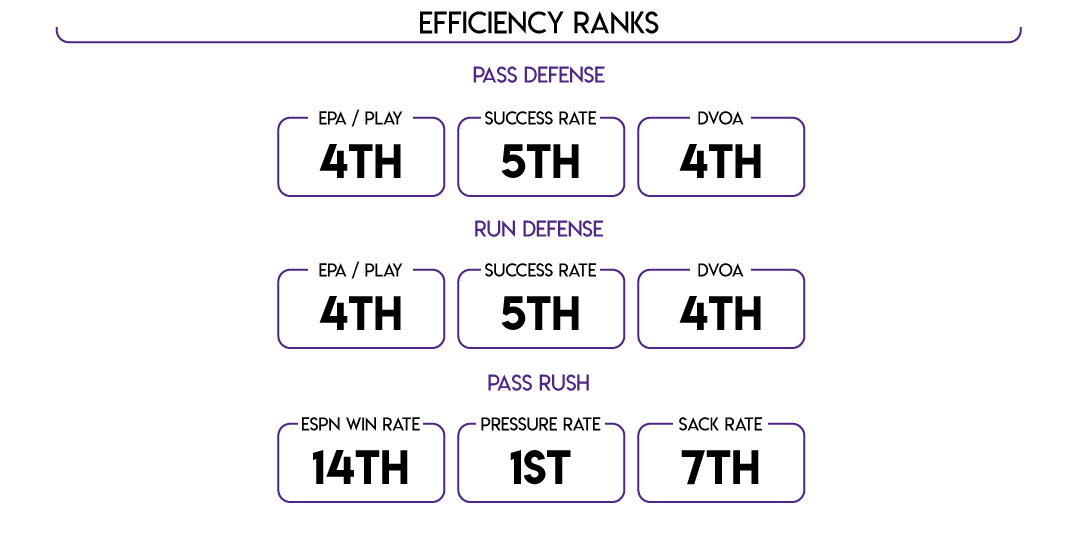 EFFICIENCY RANKS

PASS DEFENSE

EPA / PLAY
4TH

SUCCESS RATE
5TH

DVOA
4TH

RUN DEFENSE

EPA / PLAY
4TH

SUCCESS RATE
5TH

DVOA
4TH

PASS RUSH

ESPN WIN RATE
14TH

PRESSURE RATE
1ST

SACK RATE
7TH